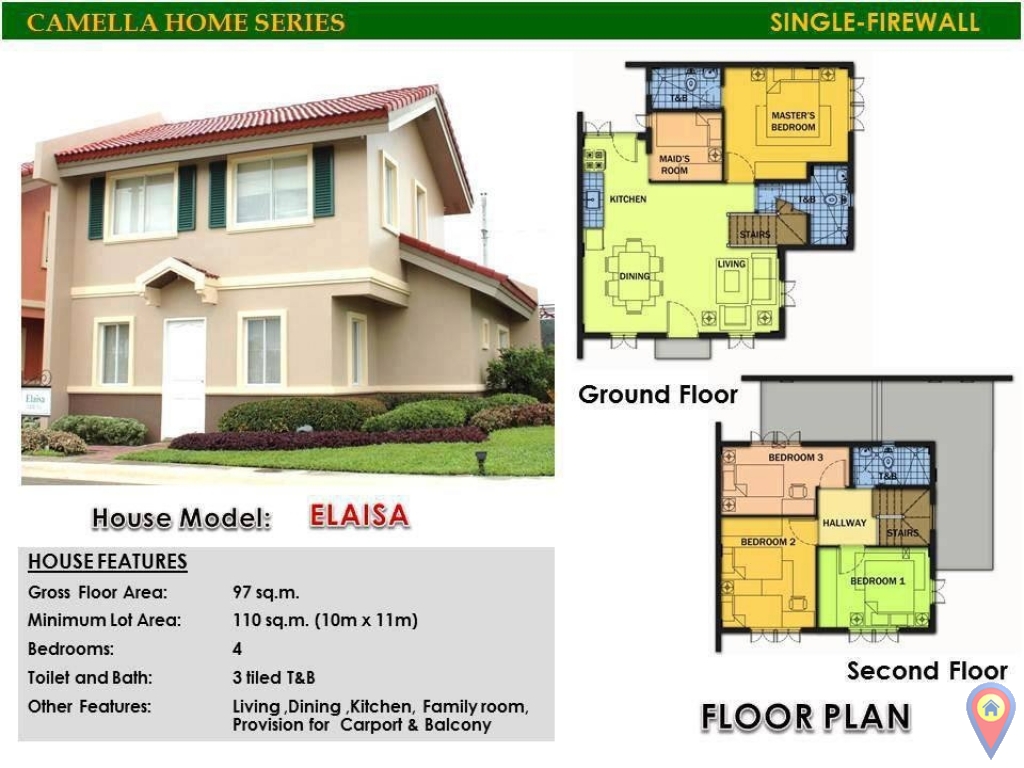 CAMELLA HOME SERIES

SINGLE-FIREWALL

Elaisa

House Model: ELAISA

HOUSE FEATURES

| | |
|---|---|
| Gross Floor Area: | 97 sq.m. |
| Minimum Lot Area: | 110 sq.m. (10m x 11m) |
| Bedrooms: | 4 |
| Toilet and Bath: | 3 tiled T&B |
| Other Features: | Living ,Dining ,Kitchen, Family room, Provision for Carport & Balcony |

T&B

MASTER'S BEDROOM

MAID'S ROOM

KITCHEN

T&B

STAIRS

DINING

LIVING

Ground Floor

BEDROOM 3

T&B

HALLWAY

STAIRS

BEDROOM 2

BEDROOM 1

Second Floor

FLOOR PLAN